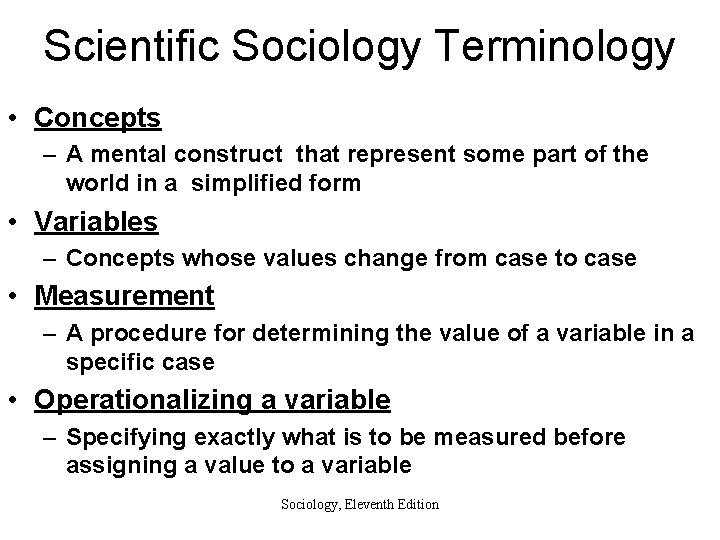 Scientific Sociology Terminology

• Concepts
– A mental construct that represent some part of the world in a simplified form

• Variables
– Concepts whose values change from case to case

• Measurement
– A procedure for determining the value of a variable in a specific case

• Operationalizing a variable
– Specifying exactly what is to be measured before assigning a value to a variable

Sociology, Eleventh Edition